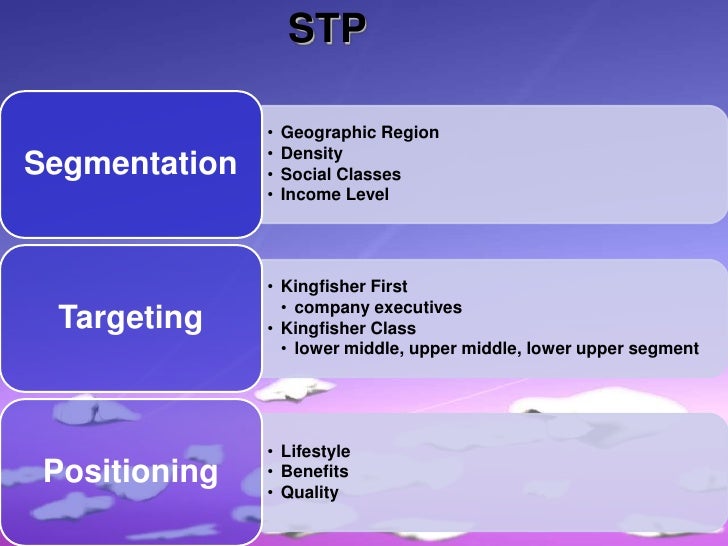 STP

Segmentation

• Geographic Region
• Density
• Social Classes
• Income Level

Targeting

• Kingfisher First
• company executives
• Kingfisher Class
• lower middle, upper middle, lower upper segment

Positioning

• Lifestyle
• Benefits
• Quality